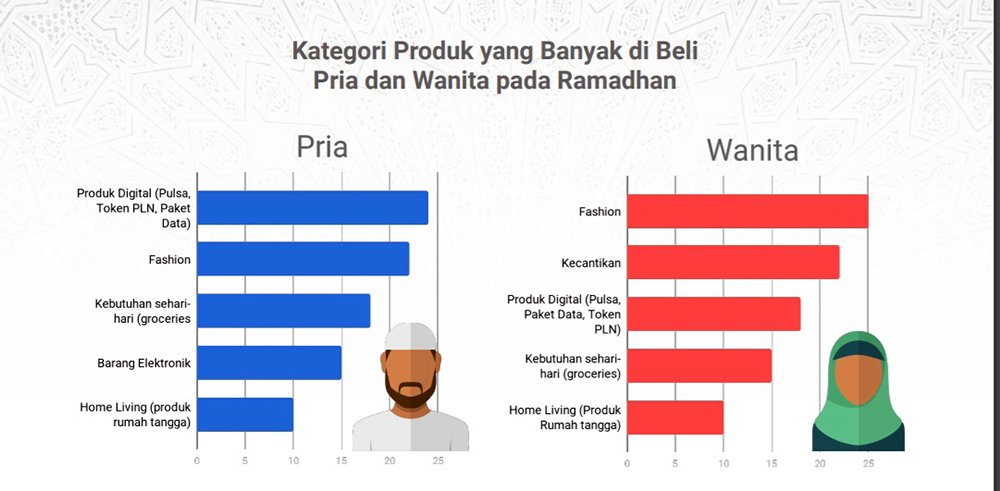 Kategori Produk yang Banyak di Beli Pria dan Wanita pada Ramadhan

Pria

Produk Digital (Pulsa, Token PLN, Paket Data)
Fashion
Kebutuhan sehari-hari (groceries
Barang Elektronik
Home Living (produk rumah tangga)

0 5 10 15 20 25

Wanita

Fashion
Kecantikan
Produk Digital (Pulsa, Paket Data, Token PLN)
Kebutuhan sehari-hari (groceries)
Home Living (Produk Rumah tangga)

0 5 10 15 20 25